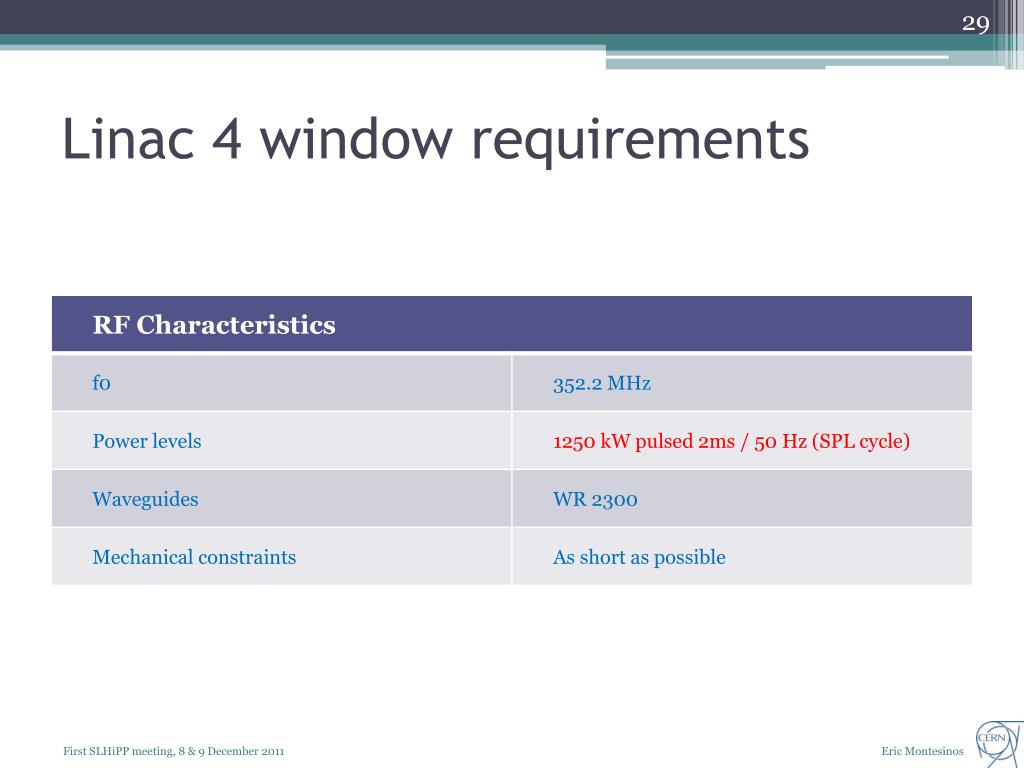 29

Linac 4 window requirements

| RF Characteristics | |
|---|---|
| f0 | 352.2 MHz |
| Power levels | 1250 kW pulsed 2ms / 50 Hz (SPL cycle) |
| Waveguides | WR 2300 |
| Mechanical constraints | As short as possible |

First SLHiPP meeting, 8 & 9 December 2011

Eric Montesinos

CERN